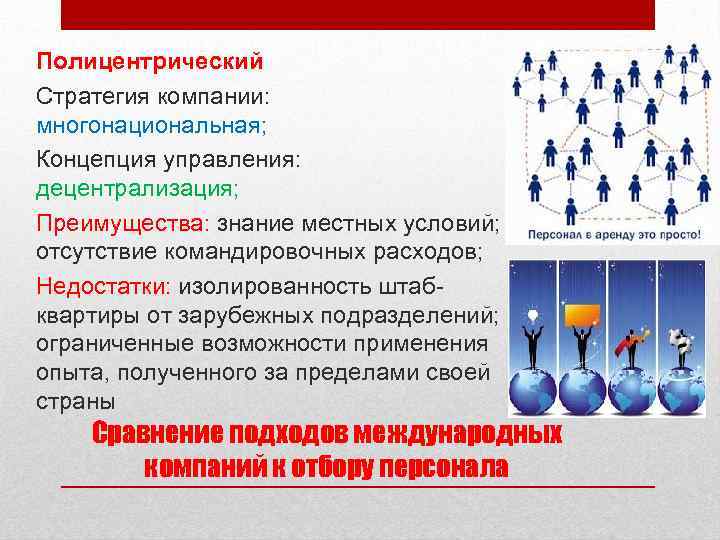 Полицентрический

Стратегия компании: многонациональная;

Концепция управления: децентрализация;

Преимущества: знание местных условий; отсутствие командировочных расходов;

Недостатки: изолированность штаб-квартиры от зарубежных подразделений; ограниченные возможности применения опыта, полученного за пределами своей страны

Персонал в аренду это просто!

Сравнение подходов международных компаний к отбору персонала